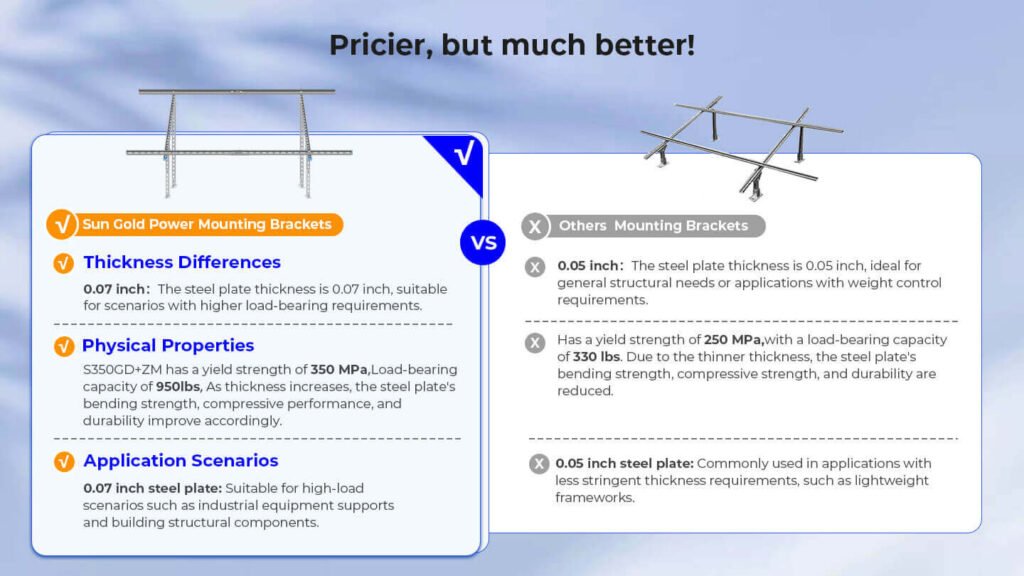 Pricier, but much better!

√

√ Sun Gold Power Mounting Brackets

√ Thickness Differences

0.07 inch: The steel plate thickness is 0.07 inch, suitable for scenarios with higher load-bearing requirements.

√ Physical Properties

S350GD+ZM has a yield strength of 350 MPa,Load-bearing capacity of 950lbs, As thickness increases, the steel plate's bending strength, compressive performance, and durability improve accordingly.

√ Application Scenarios

0.07 inch steel plate: Suitable for high-load scenarios such as industrial equipment supports and building structural components.

VS

X Others Mounting Brackets

X 0.05 inch: The steel plate thickness is 0.05 inch, ideal for general structural needs or applications with weight control requirements.

X Has a yield strength of 250 MPa,with a load-bearing capacity of 330 lbs. Due to the thinner thickness, the steel plate's bending strength, compressive strength, and durability are reduced.

X 0.05 inch steel plate: Commonly used in applications with less stringent thickness requirements, such as lightweight frameworks.